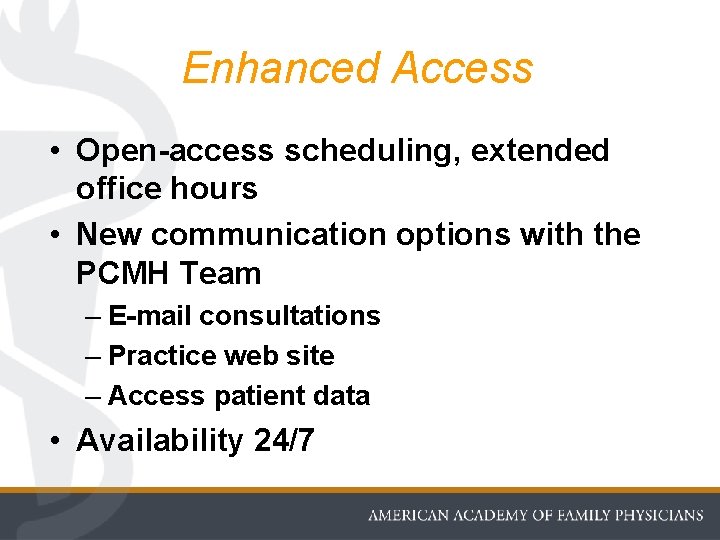 Enhanced Access

• Open-access scheduling, extended office hours
• New communication options with the PCMH Team
– E-mail consultations
– Practice web site
– Access patient data
• Availability 24/7

AMERICAN ACADEMY OF FAMILY PHYSICIANS